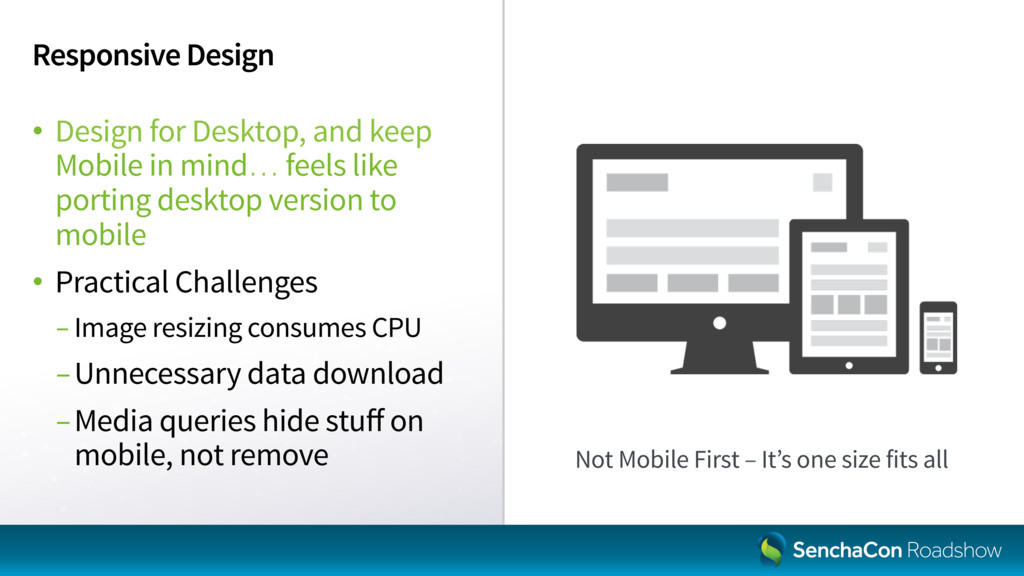 Responsive Design

• Design for Desktop, and keep Mobile in mind… feels like porting desktop version to mobile

• Practical Challenges

– Image resizing consumes CPU

– Unnecessary data download

– Media queries hide stuff on mobile, not remove

Not Mobile First – It's one size fits all

SenchaCon Roadshow